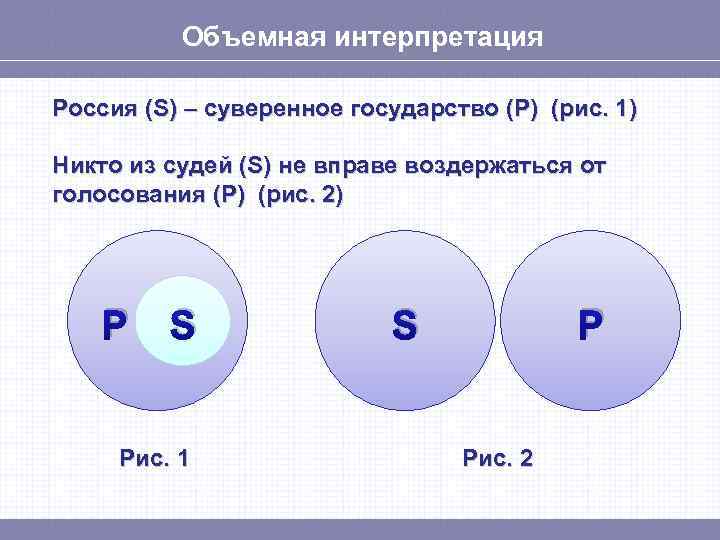 Объемная интерпретация

Россия (S) – суверенное государство (P) (рис. 1)

Никто из судей (S) не вправе воздержаться от голосования (P) (рис. 2)

P S

S

P

Рис. 1

Рис. 2